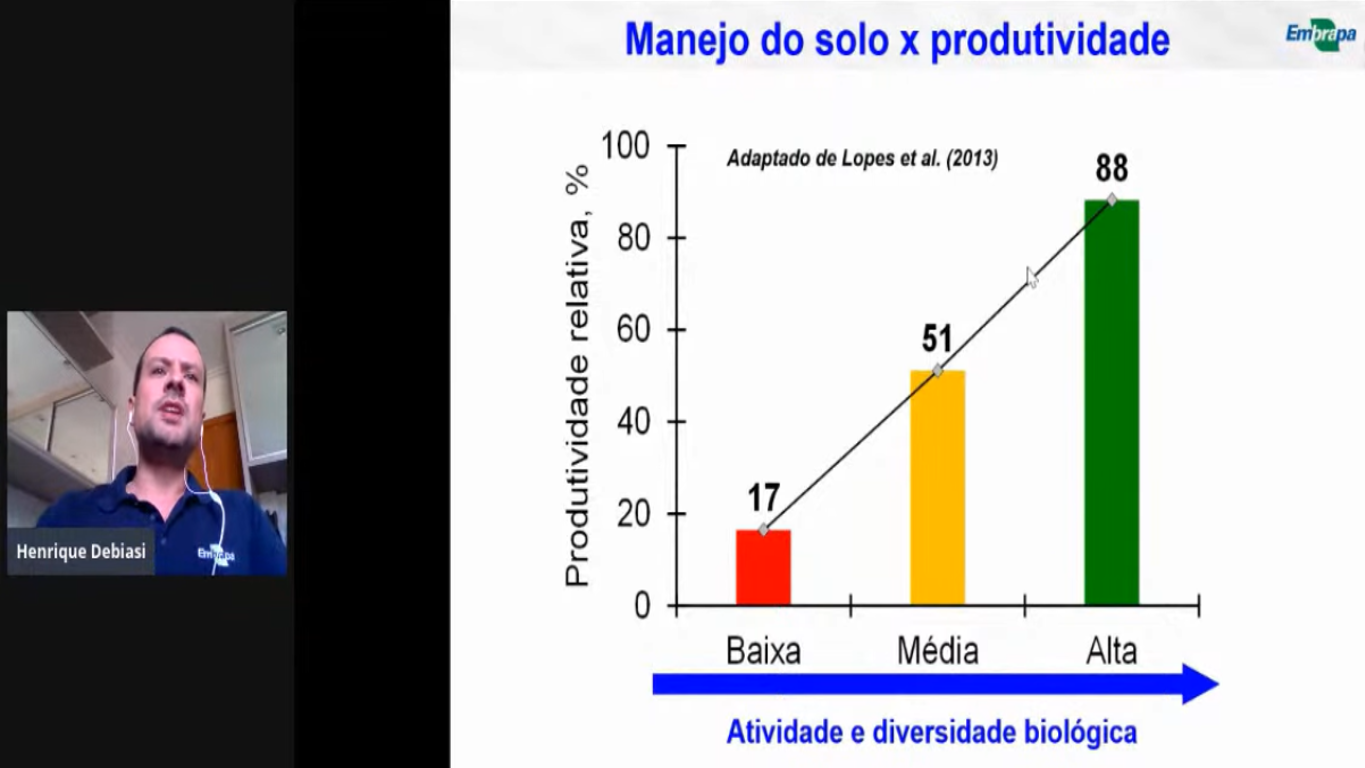 Henrique Debiasi

Embrapa

Manejo do solo x produtividade

Embrapa

Adaptado de Lopes et al. (2013)

Produtividade relativa, %

100
80
60
40
20
0

17
51
88

Baixa
Média
Alta

Atividade e diversidade biológica